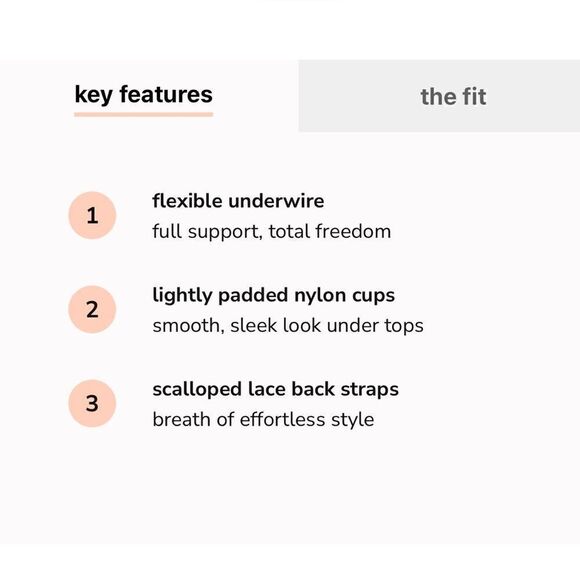 key features

the fit

1
flexible underwire
full support, total freedom

2
lightly padded nylon cups
smooth, sleek look under tops

3
scalloped lace back straps
breath of effortless style